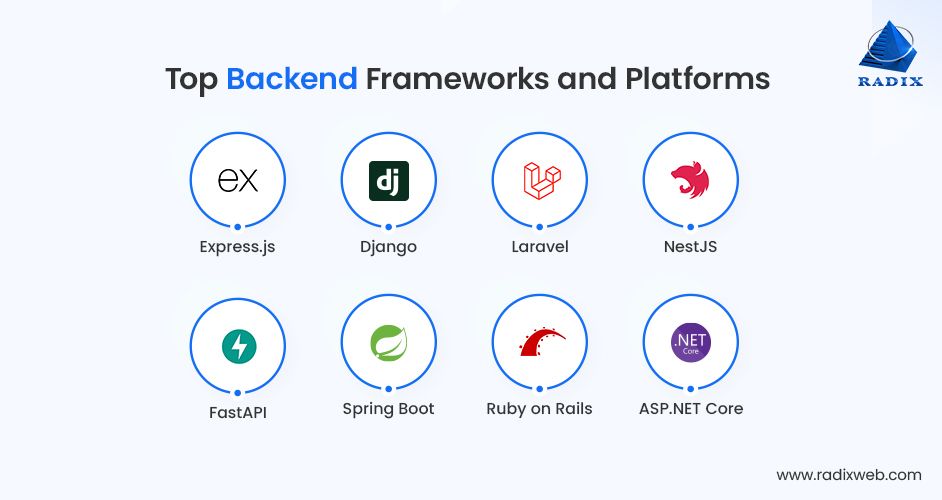 Top Backend Frameworks and Platforms

RADIX

ex
Express.js

dj
Django

Laravel

NestJS

FastAPI

Spring Boot

Ruby on Rails

.NET Core
ASP.NET Core

www.radixweb.com